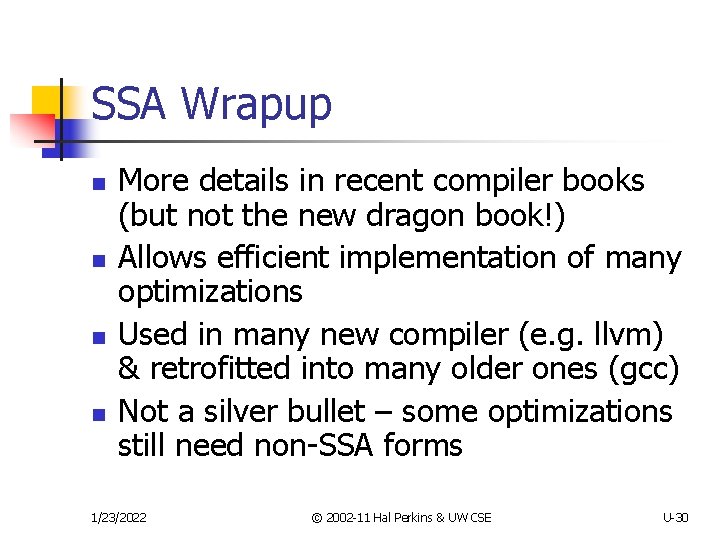 SSA Wrapup

- More details in recent compiler books (but not the new dragon book!)
- Allows efficient implementation of many optimizations
- Used in many new compiler (e.g. llvm) & retrofitted into many older ones (gcc)
- Not a silver bullet – some optimizations still need non-SSA forms

1/23/2022

© 2002-11 Hal Perkins & UW CSE

U-30